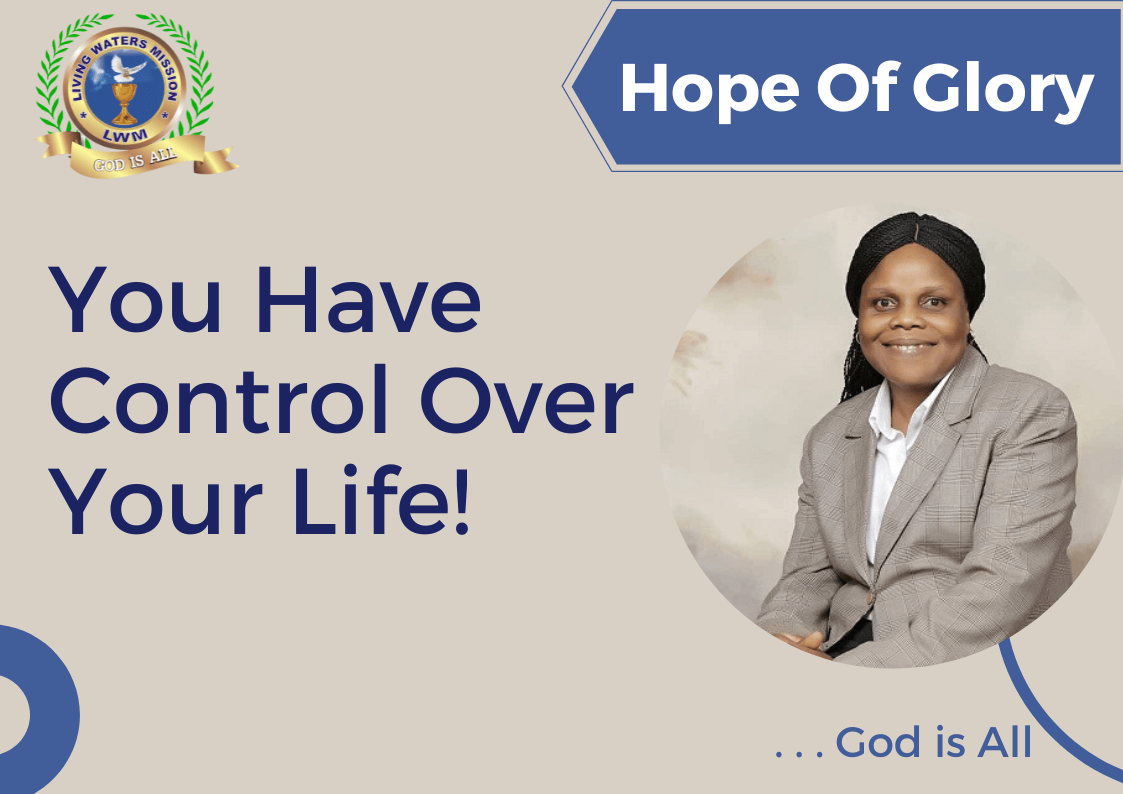 LIVING WATERS MISSION
LWM
GOD IS ALL

Hope Of Glory

You Have Control Over Your Life!

. . . God is All